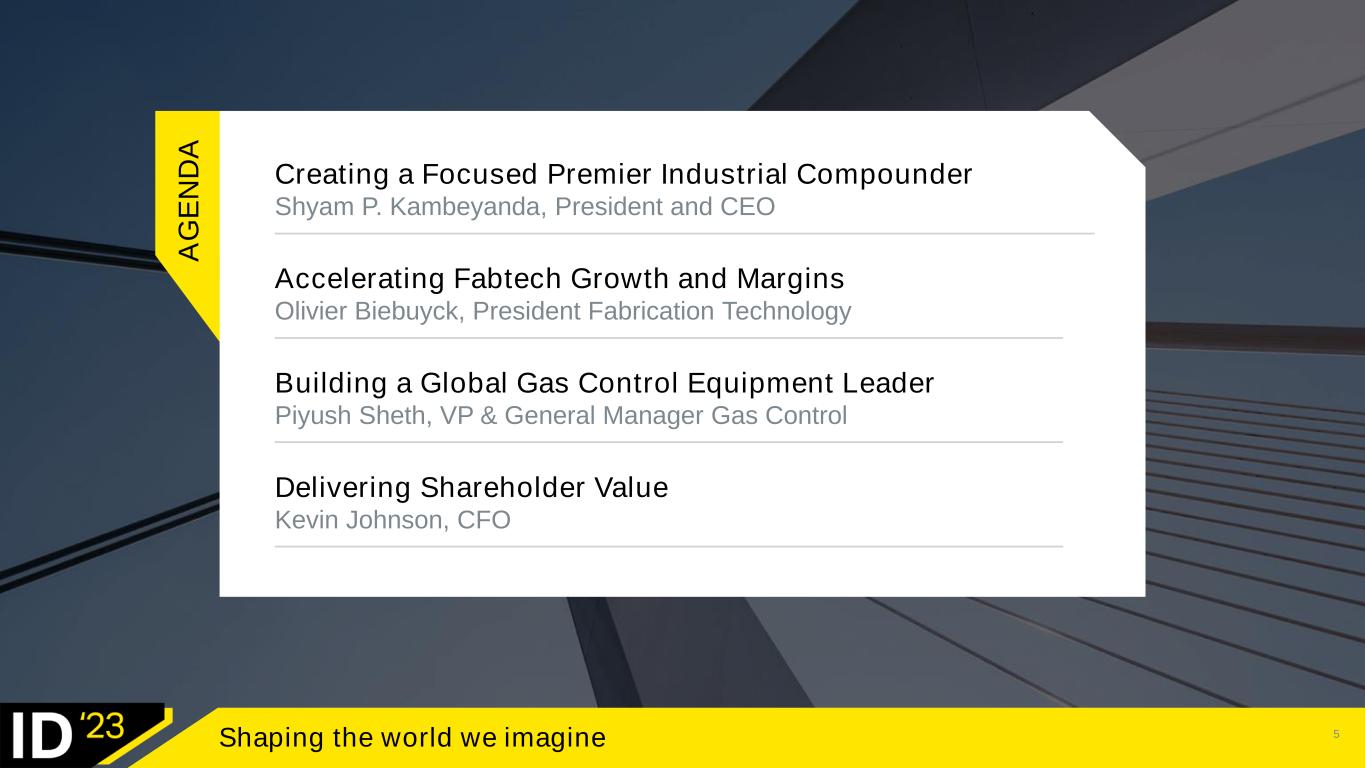 AGENDA

Creating a Focused Premier Industrial Compounder
Shyam P. Kambeyanda, President and CEO

Accelerating Fabtech Growth and Margins
Olivier Biebuyck, President Fabrication Technology

Building a Global Gas Control Equipment Leader
Piyush Sheth, VP & General Manager Gas Control

Delivering Shareholder Value
Kevin Johnson, CFO

ID '23

Shaping the world we imagine

5